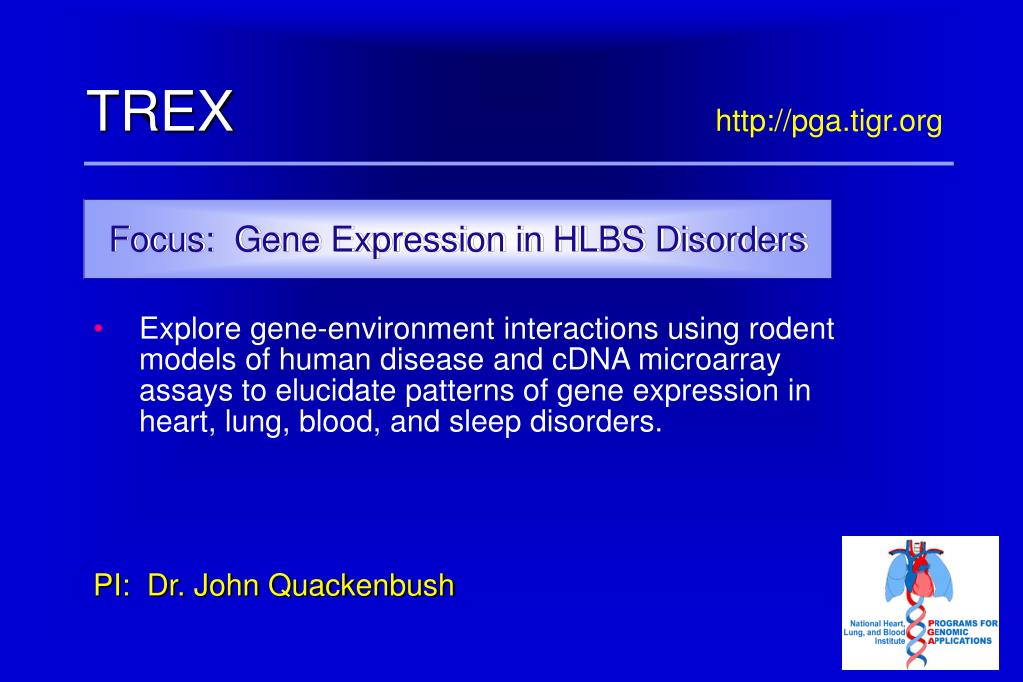 TREX http://pga.tigr.org

Focus: Gene Expression in HLBS Disorders

• Explore gene-environment interactions using rodent models of human disease and cDNA microarray assays to elucidate patterns of gene expression in heart, lung, blood, and sleep disorders.

PI: Dr. John Quackenbush

National Heart, Lung, and Blood Institute

PROGRAMS FOR GENOMIC APPLICATIONS